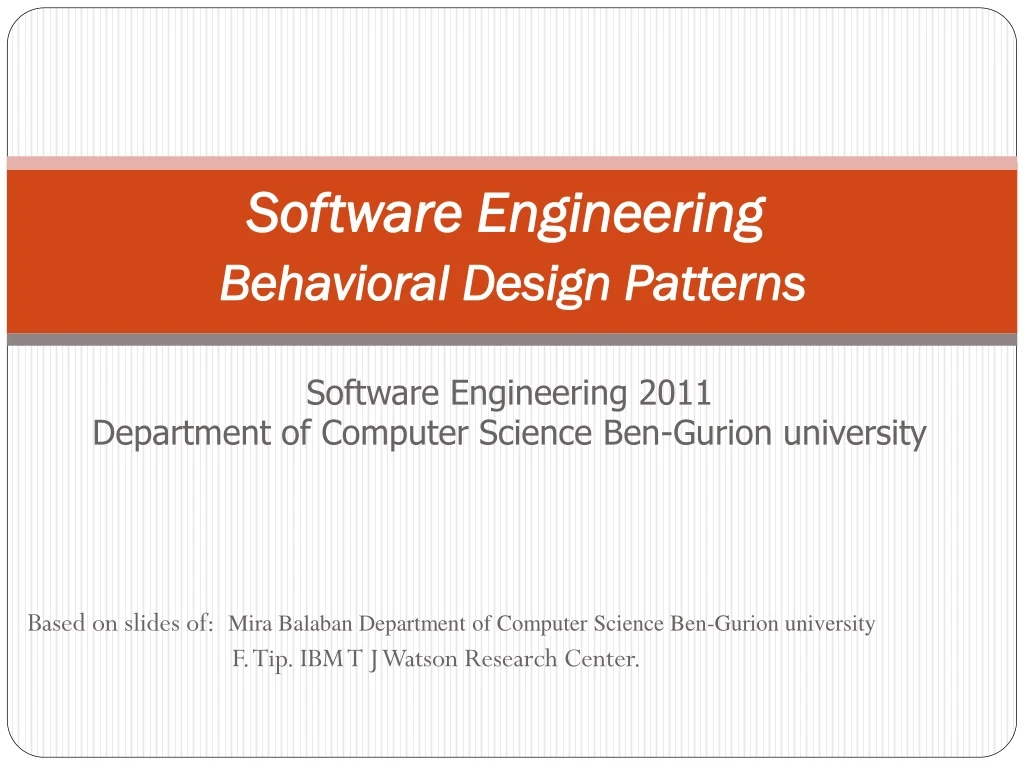 Software Engineering
Behavioral Design Patterns

Software Engineering 2011
Department of Computer Science Ben-Gurion university

Based on slides of: Mira Balaban Department of Computer Science Ben-Gurion university
F. Tip. IBM T J Watson Research Center.